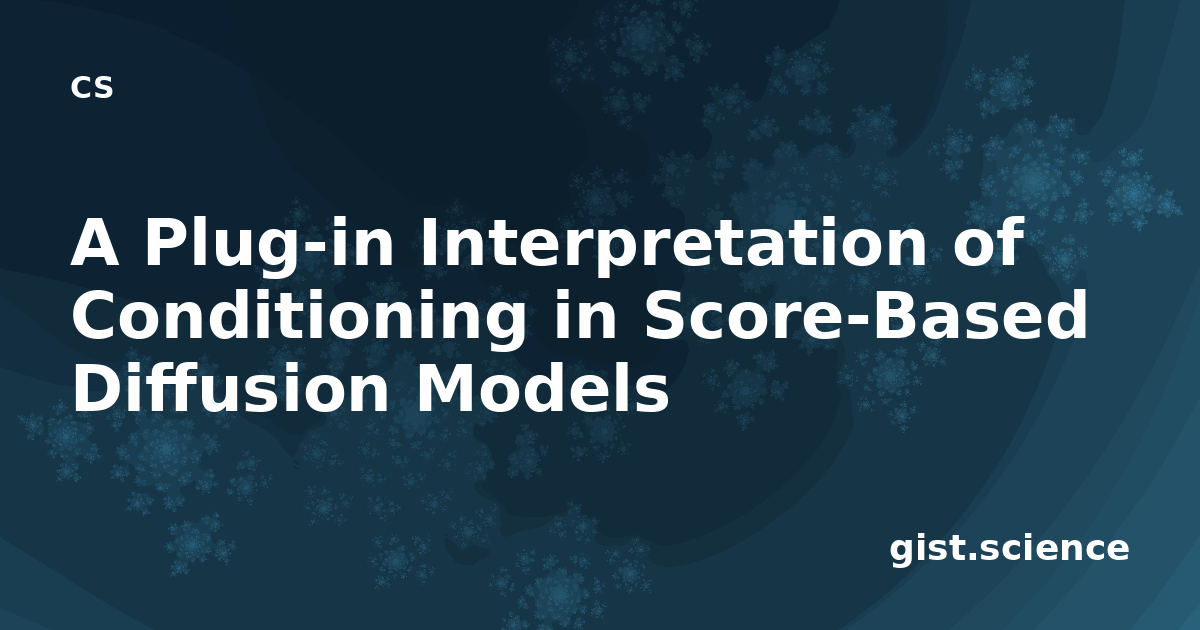 cs

A Plug-in Interpretation of Conditioning in Score-Based Diffusion Models

gist.science